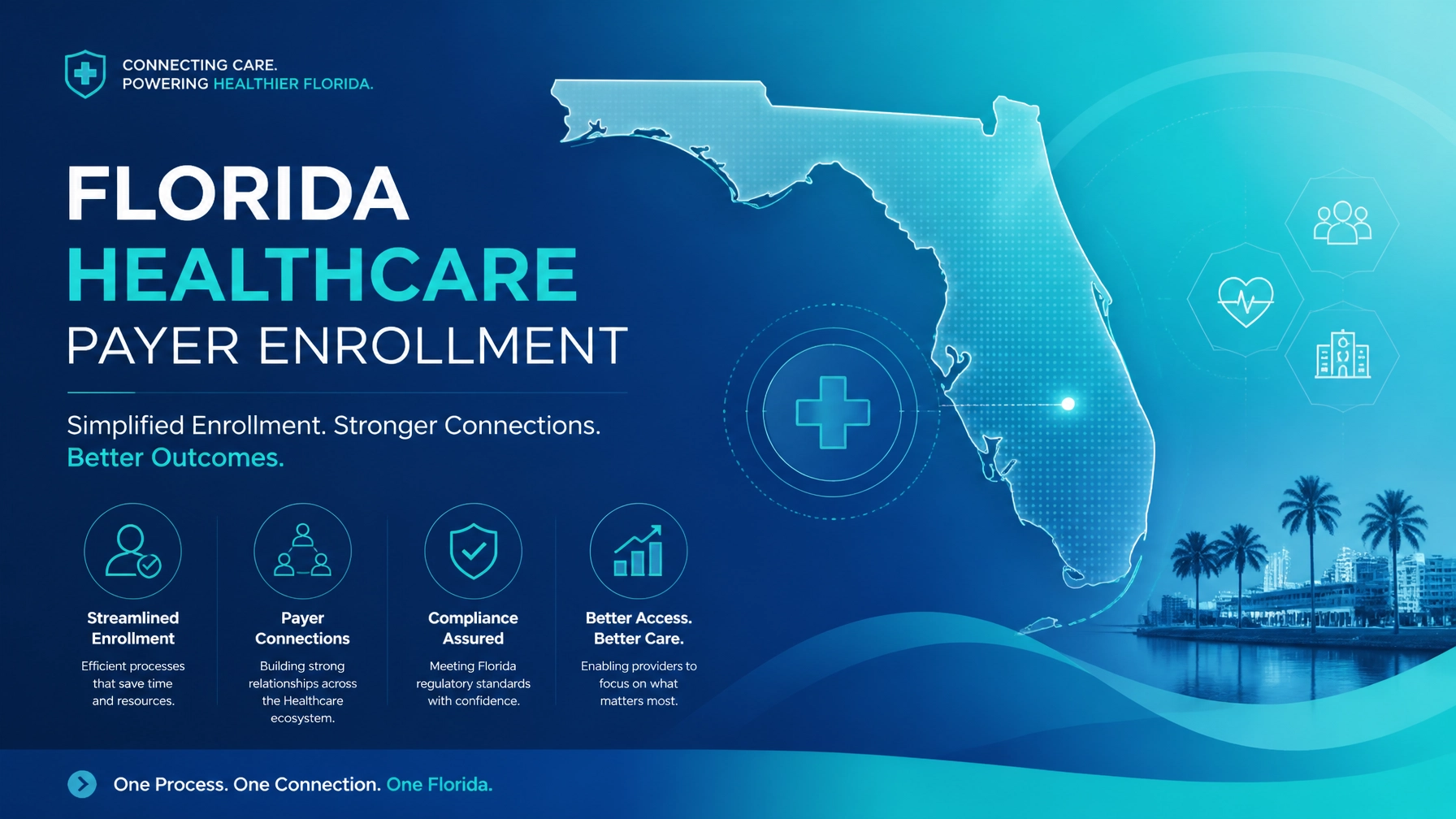 CONNECTING CARE.
POWERING HEALTHIER FLORIDA.

FLORIDA
HEALTHCARE
PAYER ENROLLMENT

Simplified Enrollment. Stronger Connections.
Better Outcomes.

Streamlined Enrollment
Efficient processes that save time and resources.

Payer Connections
Building strong relationships across the Healthcare ecosystem.

Compliance Assured
Meeting Florida regulatory standards with confidence.

Better Access. Better Care.
Enabling providers to focus on what matters most.

One Process. One Connection. One Florida.